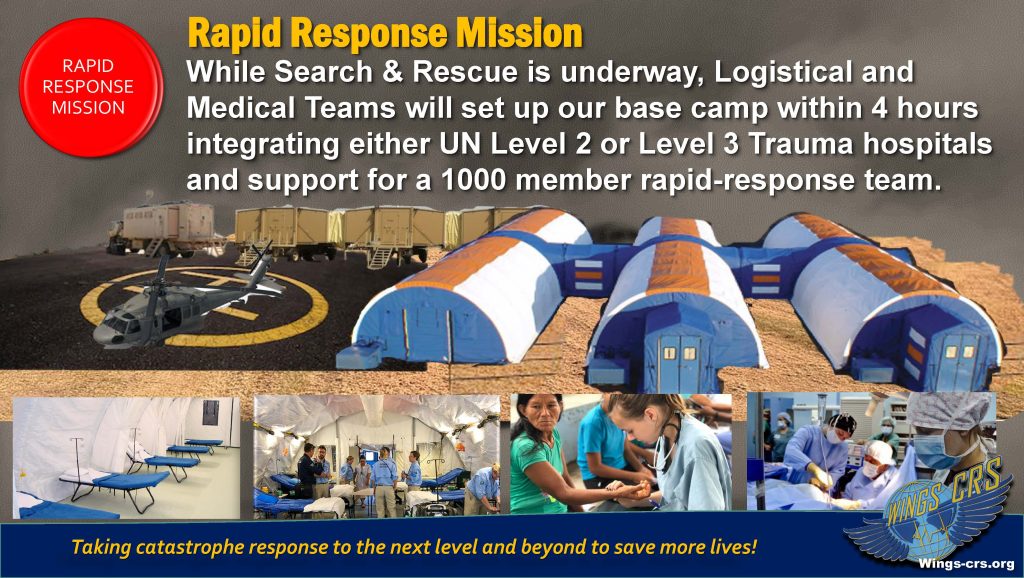 RAPID RESPONSE MISSION

Rapid Response Mission

While Search & Rescue is underway, Logistical and Medical Teams will set up our base camp within 4 hours integrating either UN Level 2 or Level 3 Trauma hospitals and support for a 1000 member rapid-response team.

Taking catastrophe response to the next level and beyond to save more lives!

WINGS CRS

Wings-crs.org